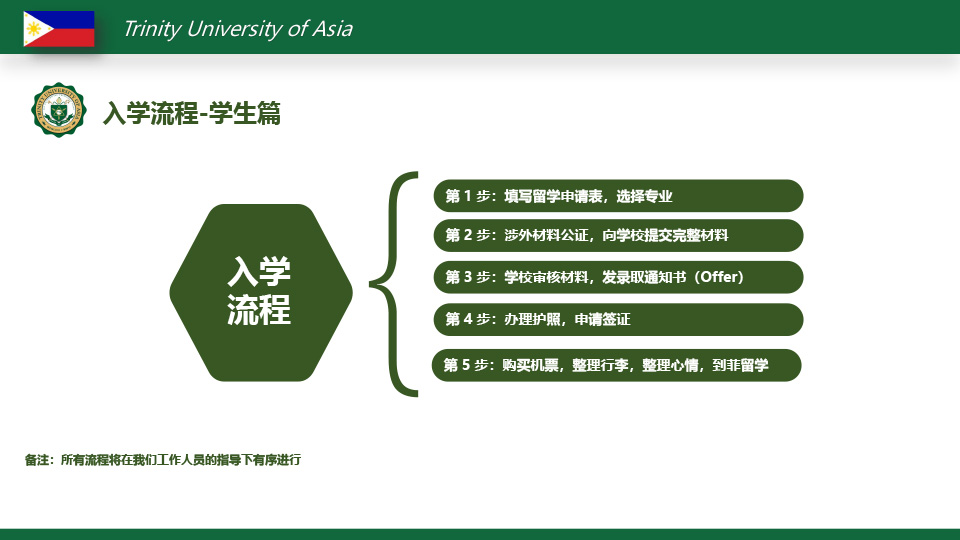 Trinity University of Asia

入学流程-学生篇

入学流程

第 1 步：填写留学申请表，选择专业

第 2 步：涉外材料公证，向学校提交完整材料

第 3 步：学校审核材料，发录取通知书（Offer）

第 4 步：办理护照，申请签证

第 5 步：购买机票，整理行李，整理心情，到菲留学

备注：所有流程将在我们工作人员的指导下有序进行